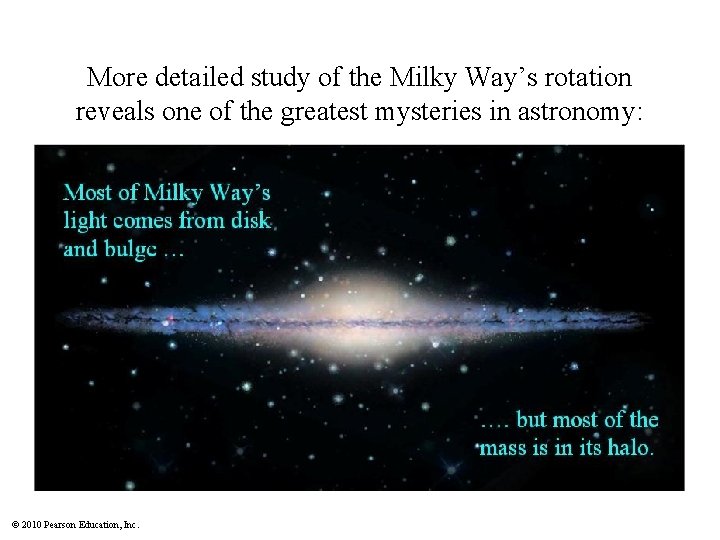 More detailed study of the Milky Way's rotation reveals one of the greatest mysteries in astronomy:

Most of Milky Way's light comes from disk and bulge …

…. but most of the mass is in its halo.

© 2010 Pearson Education, Inc.